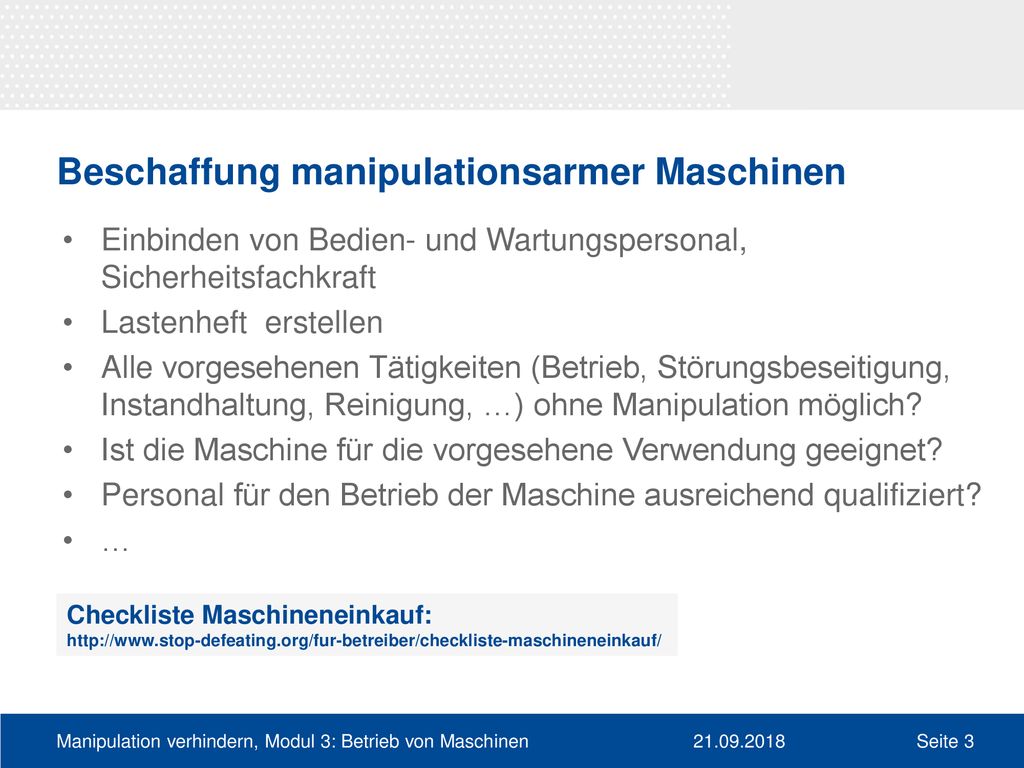 Beschaffung manipulationsarmer Maschinen

• Einbinden von Bedien- und Wartungspersonal, Sicherheitsfachkraft
• Lastenheft erstellen
• Alle vorgesehenen Tätigkeiten (Betrieb, Störungsbeseitigung, Instandhaltung, Reinigung, …) ohne Manipulation möglich?
• Ist die Maschine für die vorgesehene Verwendung geeignet?
• Personal für den Betrieb der Maschine ausreichend qualifiziert?
• …

Checkliste Maschineneinkauf:
http://www.stop-defeating.org/fur-betreiber/checkliste-maschineneinkauf/

Manipulation verhindern, Modul 3: Betrieb von Maschinen 21.09.2018 Seite 3